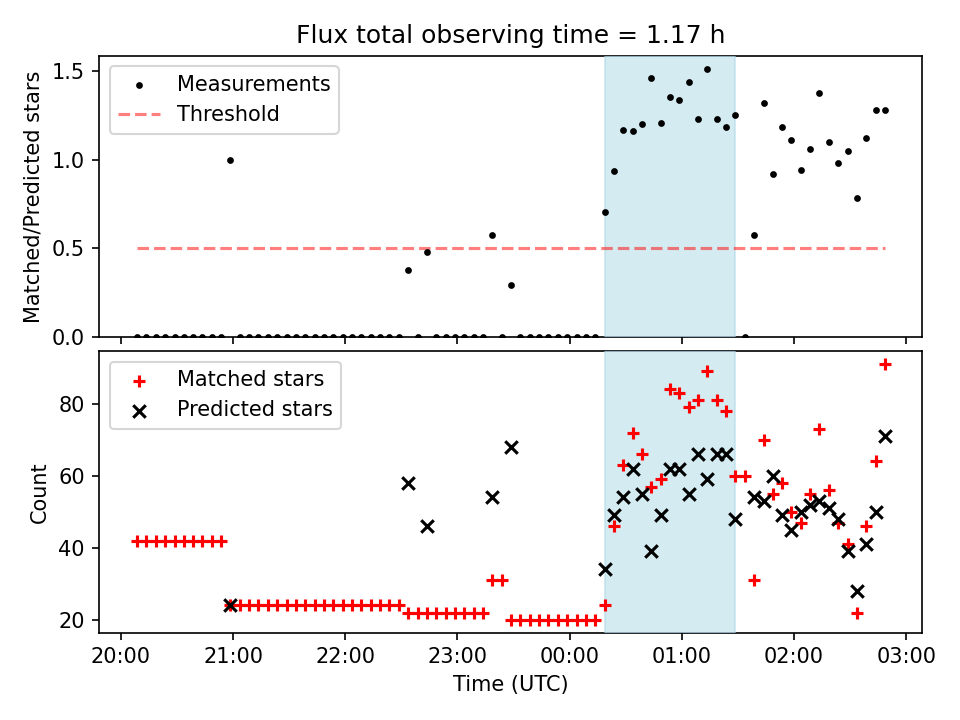 Flux total observing time = 1.17 h

Measurements
Threshold

Matched/Predicted stars

1.5
1.0
0.5
0.0

Matched stars
Predicted stars

Count

80
60
40
20

20:00 21:00 22:00 23:00 00:00 01:00 02:00 03:00

Time (UTC)